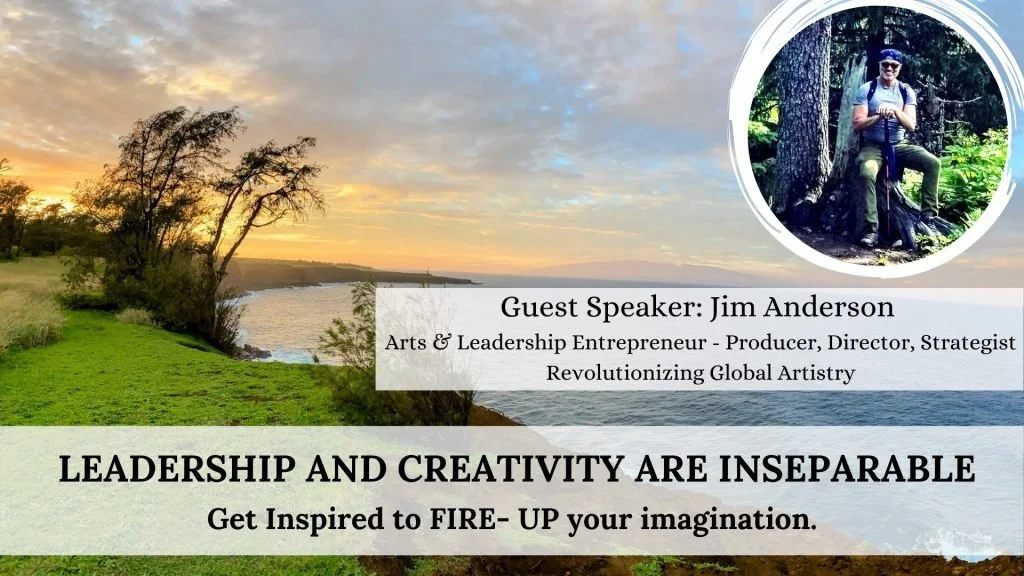 Guest Speaker: Jim Anderson
Arts & Leadership Entrepreneur - Producer, Director, Strategist
Revolutionizing Global Artistry

LEADERSHIP AND CREATIVITY ARE INSEPARABLE
Get Inspired to FIRE- UP your imagination.